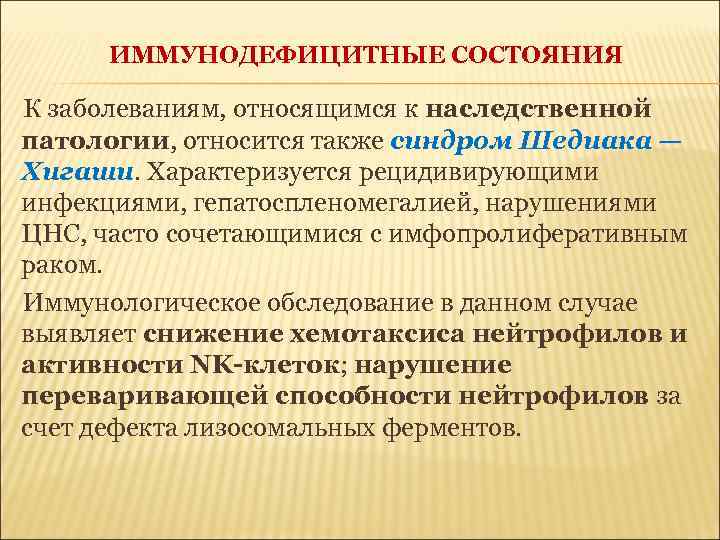 ИММУНОДЕФИЦИТНЫЕ СОСТОЯНИЯ

К заболеваниям, относящимся к наследственной патологии, относится также синдром Шедиака — Хигаши. Характеризуется рецидивирующими инфекциями, гепатоспленомегалией, нарушениями ЦНС, часто сочетающимися с имфопролиферативным раком.

Иммунологическое обследование в данном случае выявляет снижение хемотаксиса нейтрофилов и активности NK-клеток; нарушение переваривающей способности нейтрофилов за счет дефекта лизосомальных ферментов.